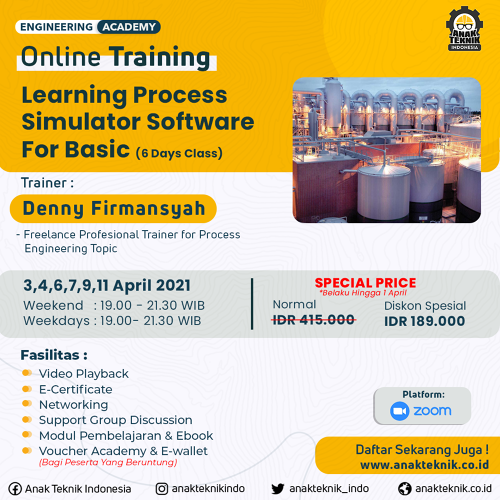 ENGINEERING ACADEMY

ANAK TEKNIK INDONESIA

Online Training

Learning Process Simulator Software For Basic (6 Days Class)

Trainer :

Denny Firmansyah

- Freelance Profesional Trainer for Process Engineering Topic

3,4,6,7,9,11 April 2021
Weekend : 19.00 - 21.30 WIB
Weekdays : 19.00- 21.30 WIB

SPECIAL PRICE
*Belaku Hingga 1 April

Normal
IDR 415.000

Diskon Spesial
IDR 189.000

Fasilitas :
Video Playback
E-Certificate
Networking
Support Group Discussion
Modul Pembelajaran & Ebook
Voucher Academy & E-wallet
(Bagi Peserta Yang Beruntung)

Platform:
zoom

Daftar Sekarang Juga !
www.anakteknik.co.id

Anak Teknik Indonesia
anakteknikindo
anakteknik_indo
anakteknik.co.id